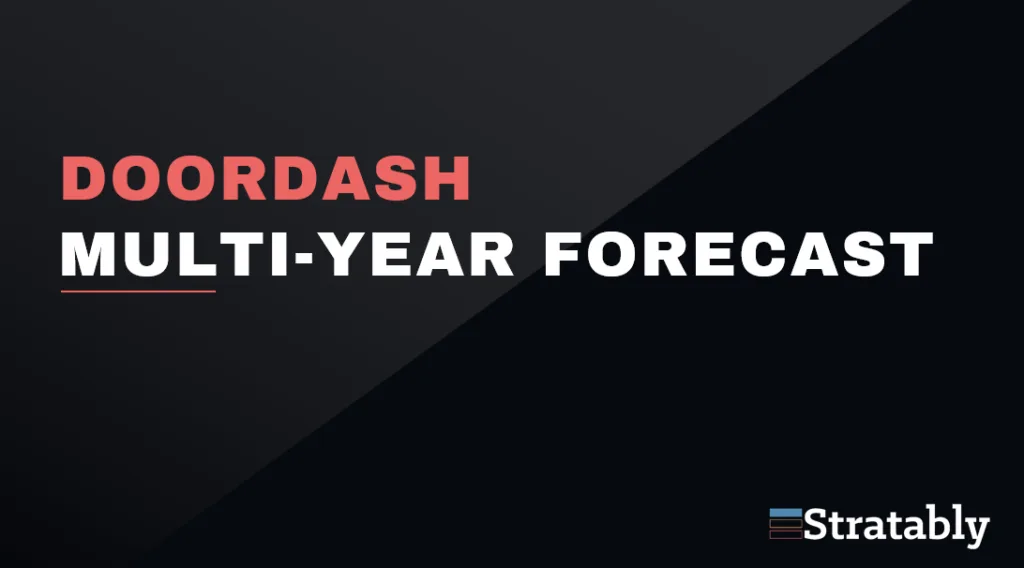 DOORDASH
MULTI-YEAR FORECAST

Stratably